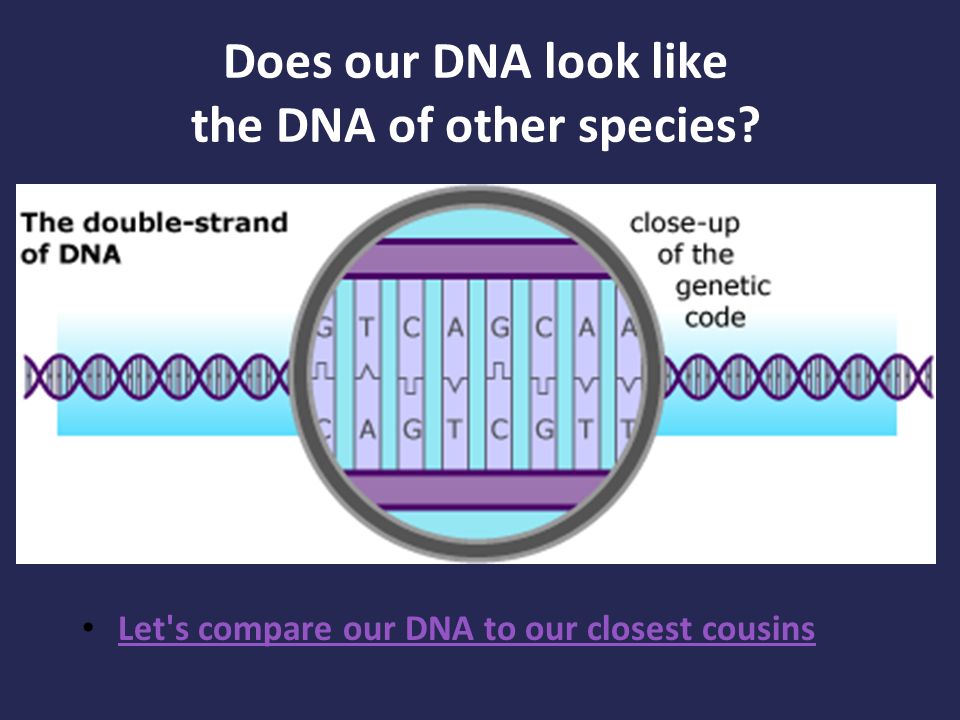 Does our DNA look like the DNA of other species?

The double-strand of DNA

close-up of the genetic code

G T C A G C A A

C A G T C G T T

• Let's compare our DNA to our closest cousins